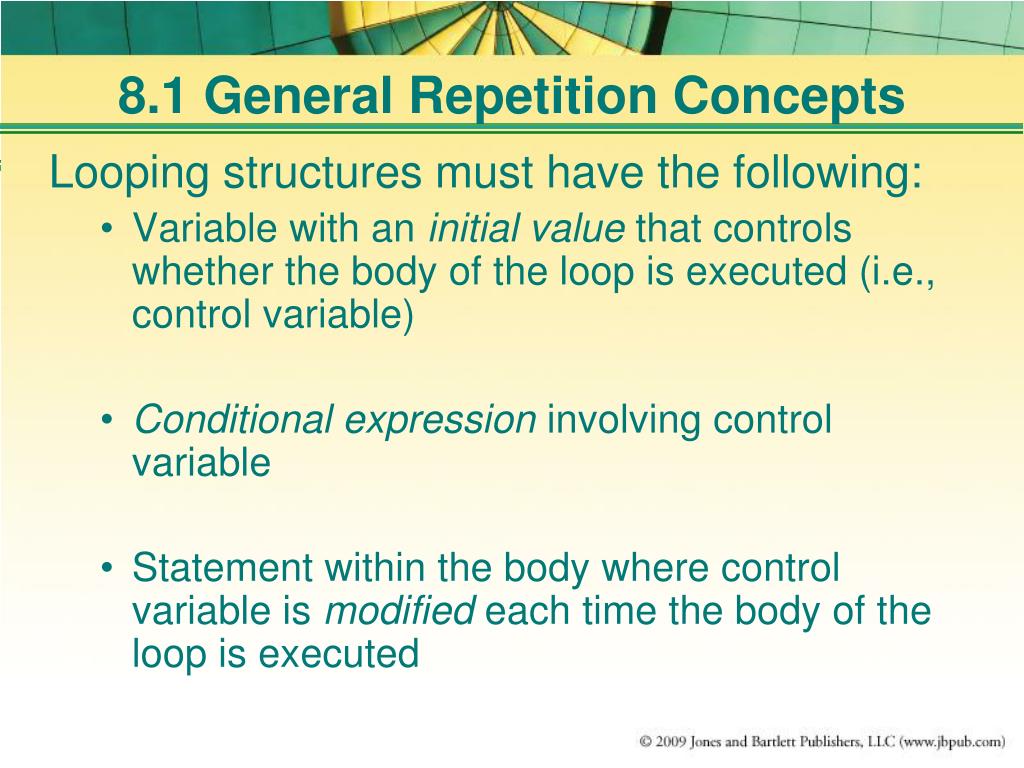 8.1 General Repetition Concepts

Looping structures must have the following:

• Variable with an initial value that controls whether the body of the loop is executed (i.e., control variable)

• Conditional expression involving control variable

• Statement within the body where control variable is modified each time the body of the loop is executed

© 2009 Jones and Bartlett Publishers, LLC (www.jbpub.com)